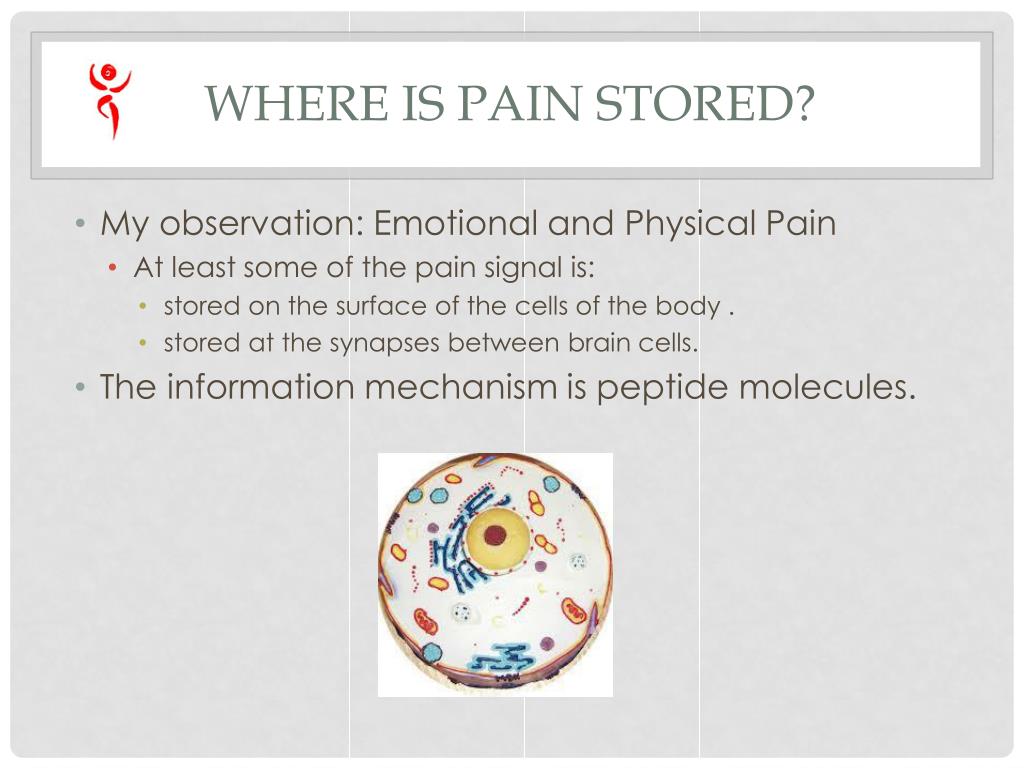 WHERE IS PAIN STORED?

• My observation: Emotional and Physical Pain
  • At least some of the pain signal is:
    • stored on the surface of the cells of the body .
    • stored at the synapses between brain cells.
• The information mechanism is peptide molecules.